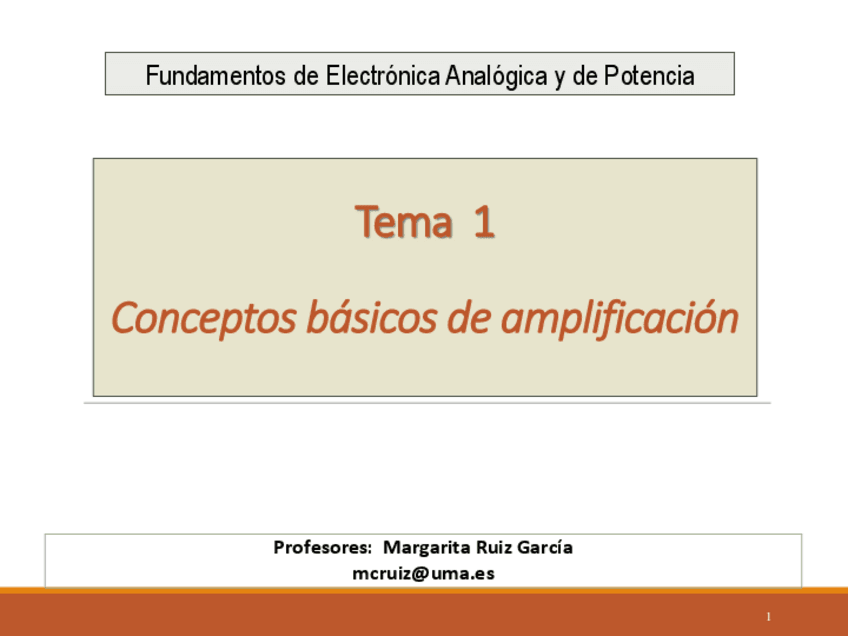 Fundamentos de Electrónica Analógica y de Potencia

Tema 1

Conceptos básicos de amplificación

Profesores: Margarita Ruiz García
mcruiz@uma.es

1